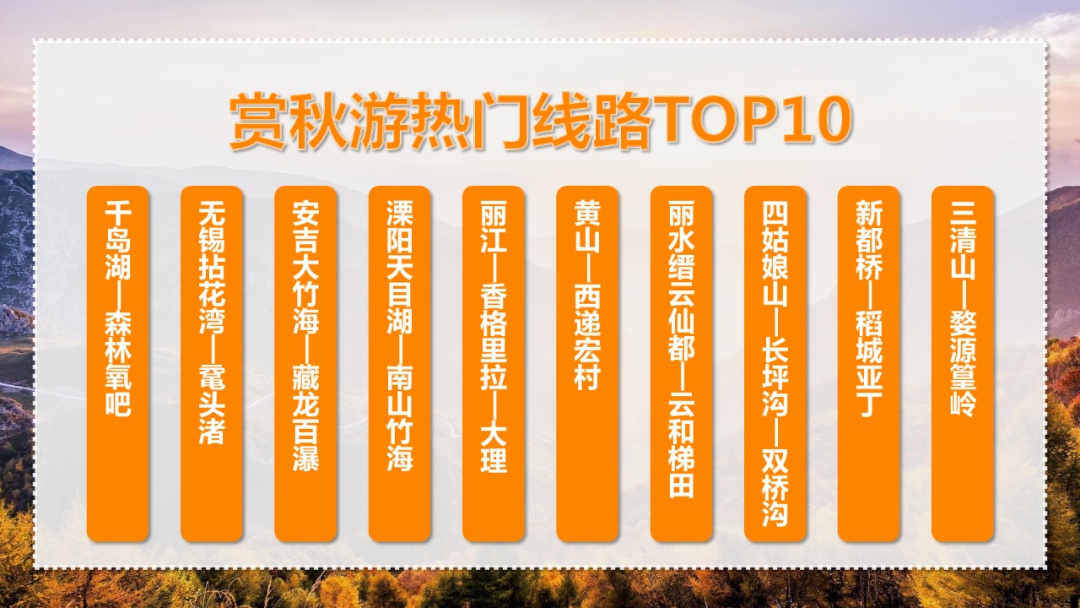 赏秋游热门线路TOP10

千岛湖—森林氧吧

无锡拈花湾—鼋头渚

安吉大竹海—藏龙百瀑

溧阳天目湖—南山竹海

丽江—香格里拉—大理

黄山—西递宏村

丽水缙云仙都—云和梯田

四姑娘山—长坪沟—双桥沟

新都桥—稻城亚丁

三清山—婺源篁岭